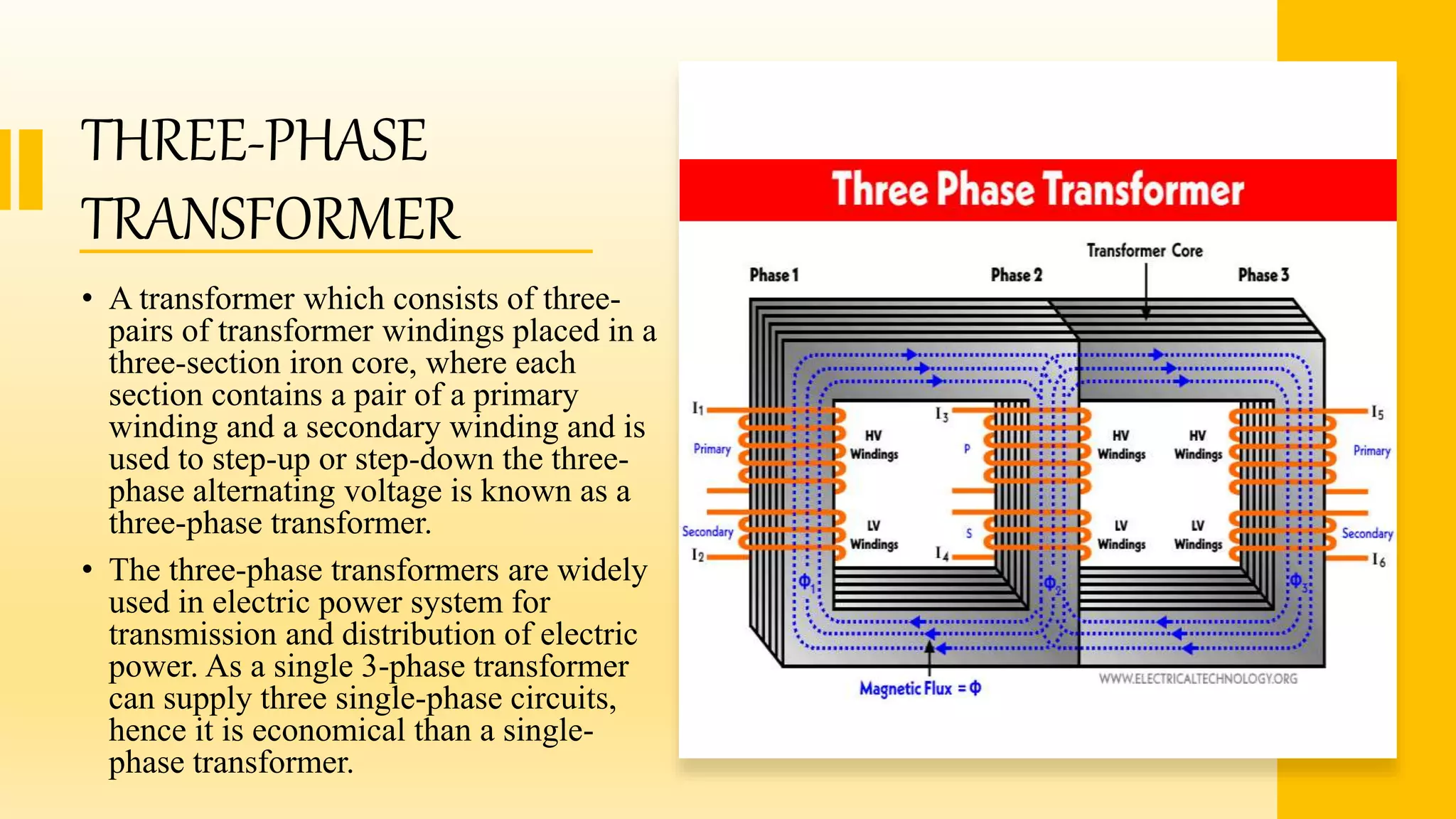 THREE-PHASE TRANSFORMER

• A transformer which consists of three-pairs of transformer windings placed in a three-section iron core, where each section contains a pair of a primary winding and a secondary winding and is used to step-up or step-down the three-phase alternating voltage is known as a three-phase transformer.

• The three-phase transformers are widely used in electric power system for transmission and distribution of electric power. As a single 3-phase transformer can supply three single-phase circuits, hence it is economical than a single-phase transformer.

Three Phase Transformer

Transformer Core

Phase 1

Phase 2

Phase 3

$I_1$

Primary

Secondary

$I_2$

HV Windings

LV Windings

$I_3$

P

S

$I_4$

HV Windings

LV Windings

HV Windings

LV Windings

$I_5$

Primary

Secondary

$I_6$

$\Phi_1$

$\Phi_2$

$\Phi_3$

Magnetic Flux = $\Phi$

WWW.ELECTRICALTECHNOLOGY.ORG